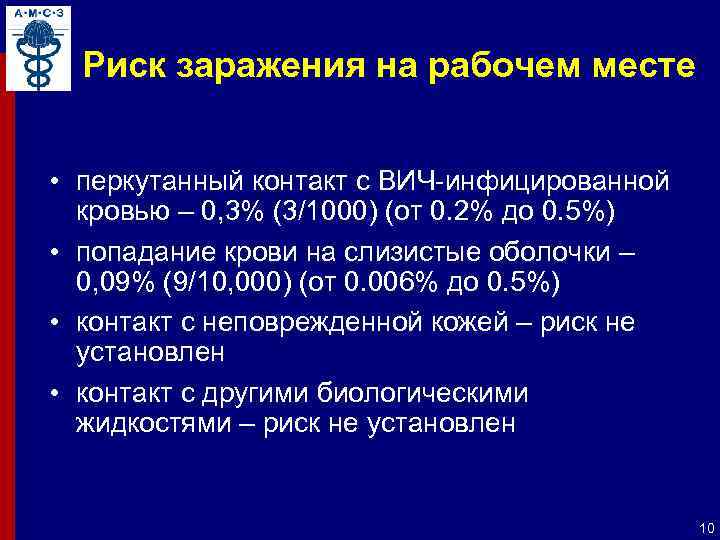 А·М·С·З

Риск заражения на рабочем месте

• перкутанный контакт с ВИЧ-инфицированной кровью – 0,3% (3/1000) (от 0.2% до 0.5%)

• попадание крови на слизистые оболочки – 0,09% (9/10,000) (от 0.006% до 0.5%)

• контакт с неповрежденной кожей – риск не установлен

• контакт с другими биологическими жидкостями – риск не установлен

10